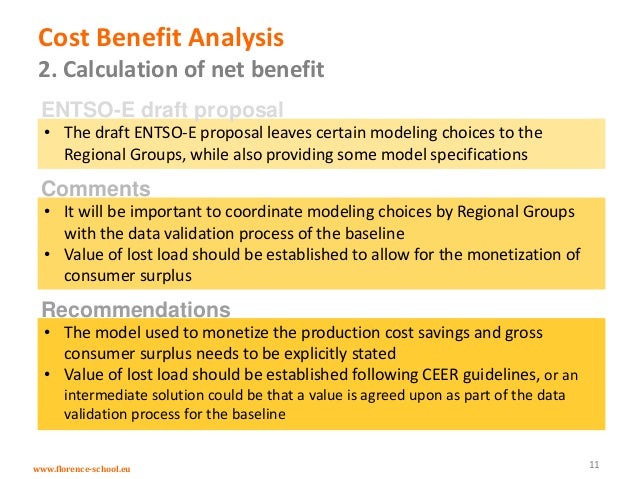 Cost Benefit Analysis
2. Calculation of net benefit

ENTSO-E draft proposal

• The draft ENTSO-E proposal leaves certain modeling choices to the Regional Groups, while also providing some model specifications

Comments

• It will be important to coordinate modeling choices by Regional Groups with the data validation process of the baseline
• Value of lost load should be established to allow for the monetization of consumer surplus

Recommendations

• The model used to monetize the production cost savings and gross consumer surplus needs to be explicitly stated
• Value of lost load should be established following CEER guidelines, or an intermediate solution could be that a value is agreed upon as part of the data validation process for the baseline

www.florence-school.eu

11